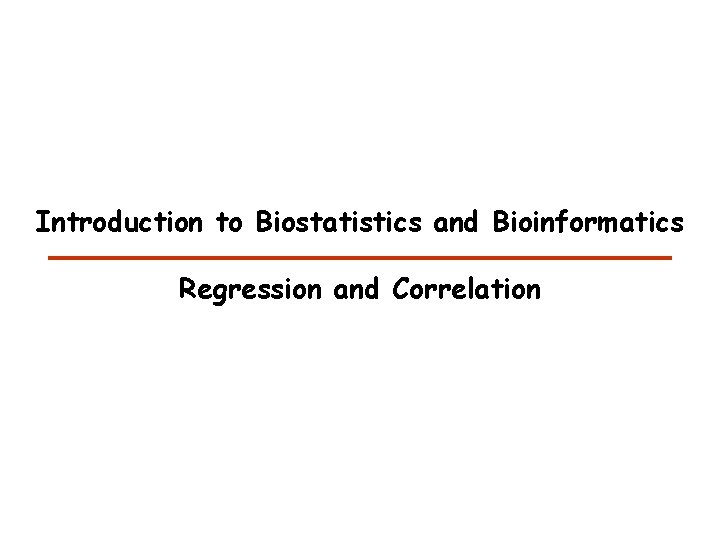 Introduction to Biostatistics and Bioinformatics

Regression and Correlation